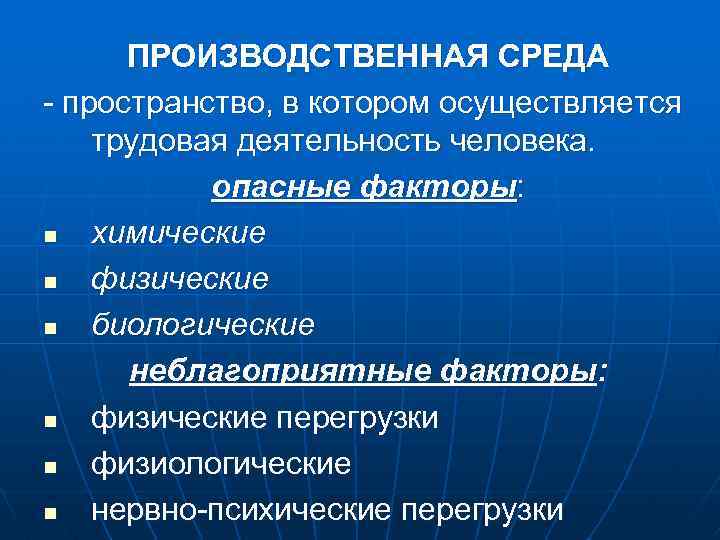 ПРОИЗВОДСТВЕННАЯ СРЕДА

- пространство, в котором осуществляется трудовая деятельность человека.

опасные факторы:

- химические
- физические
- биологические

неблагоприятные факторы:

- физические перегрузки
- физиологические
- нервно-психические перегрузки